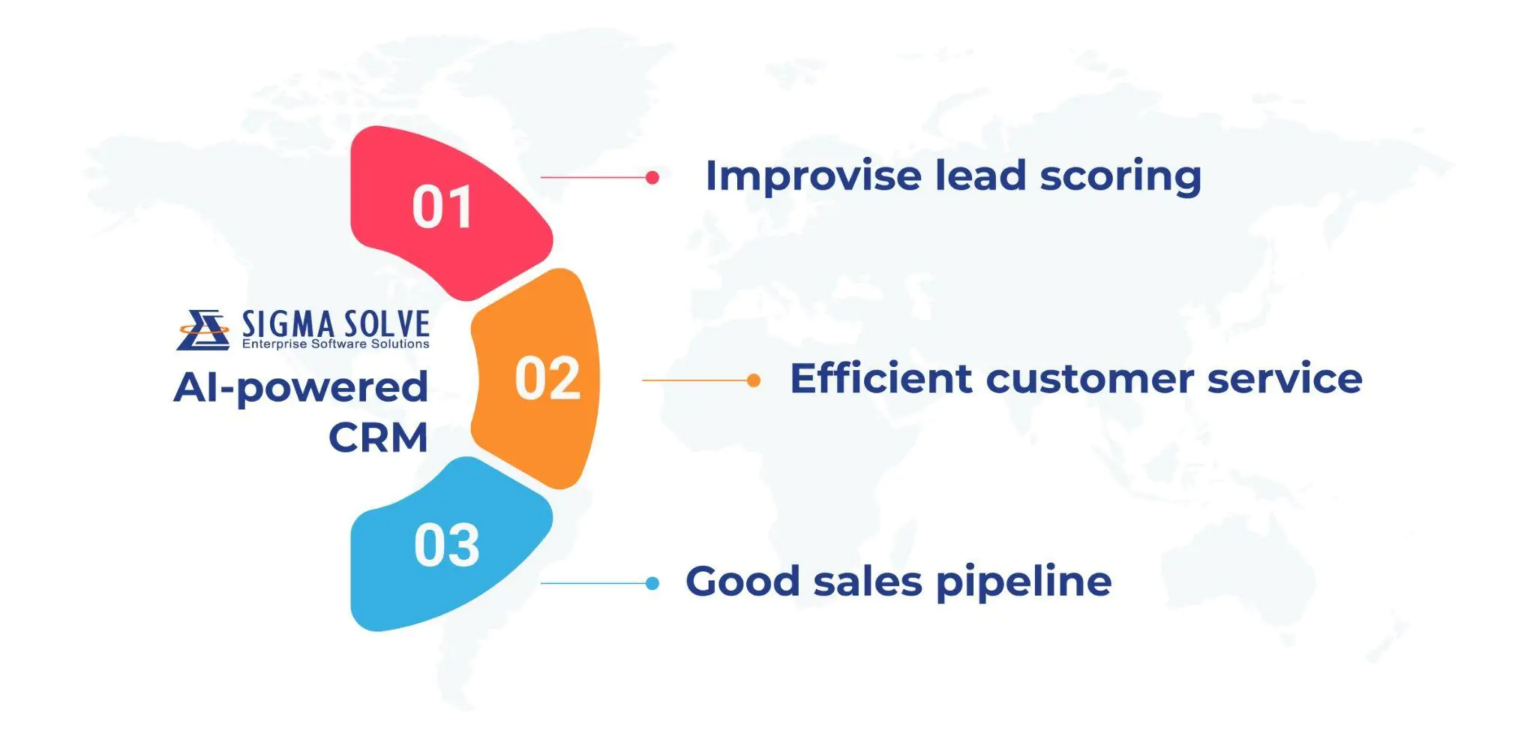 SIGMA SOLVE
Enterprise Software Solutions

AI-powered CRM

01
Improvise lead scoring

02
Efficient customer service

03
Good sales pipeline